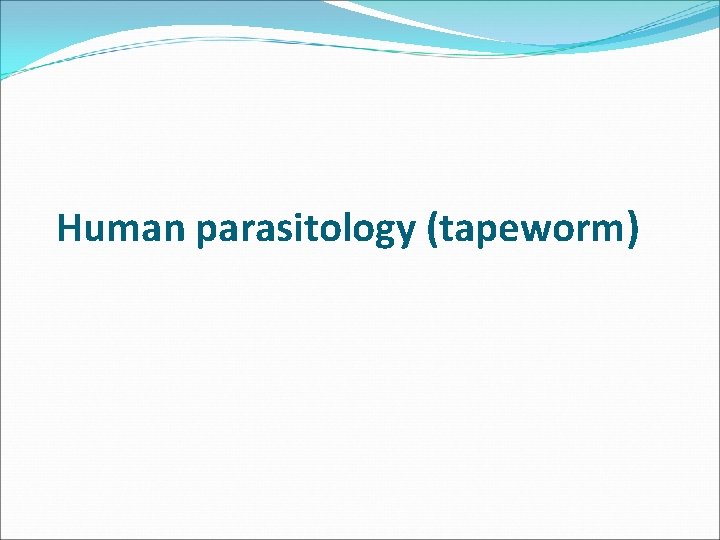 Human parasitology (tapeworm)